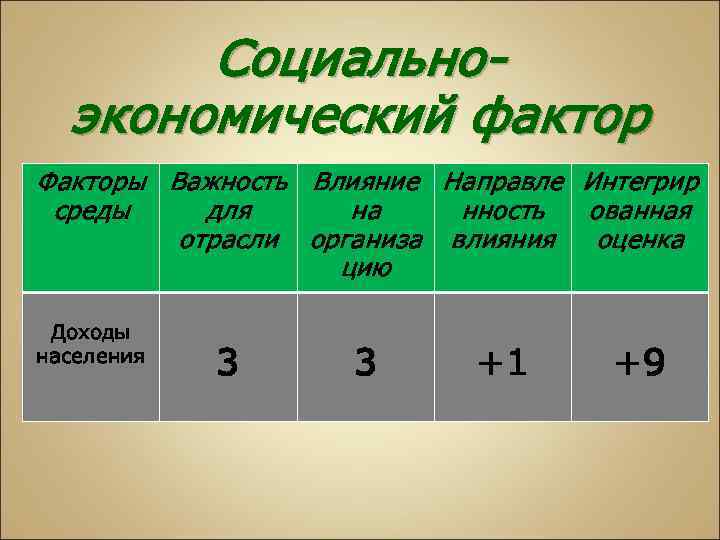 Социально-экономический фактор

| Факторы среды | Важность для отрасли | Влияние на организацию | Направленность влияния | Интегрированная оценка |
|---|---|---|---|---|
| Доходы населения | 3 | 3 | +1 | +9 |